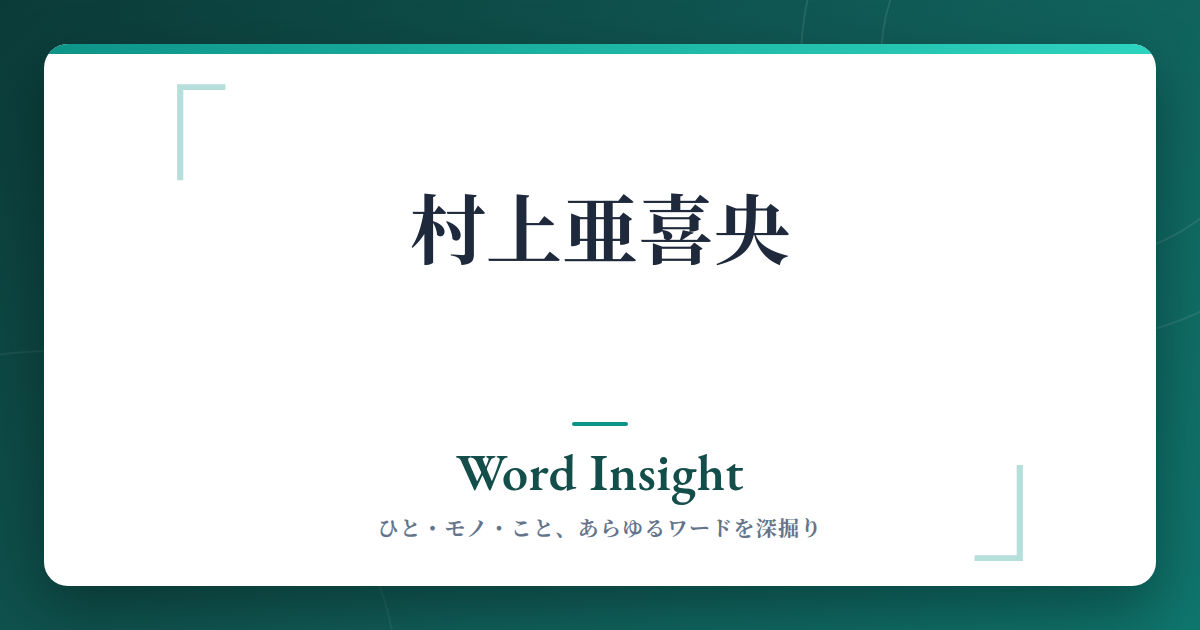 村上亜喜央

Word Insight

ひと・モノ・こと、あらゆるワードを深掘り